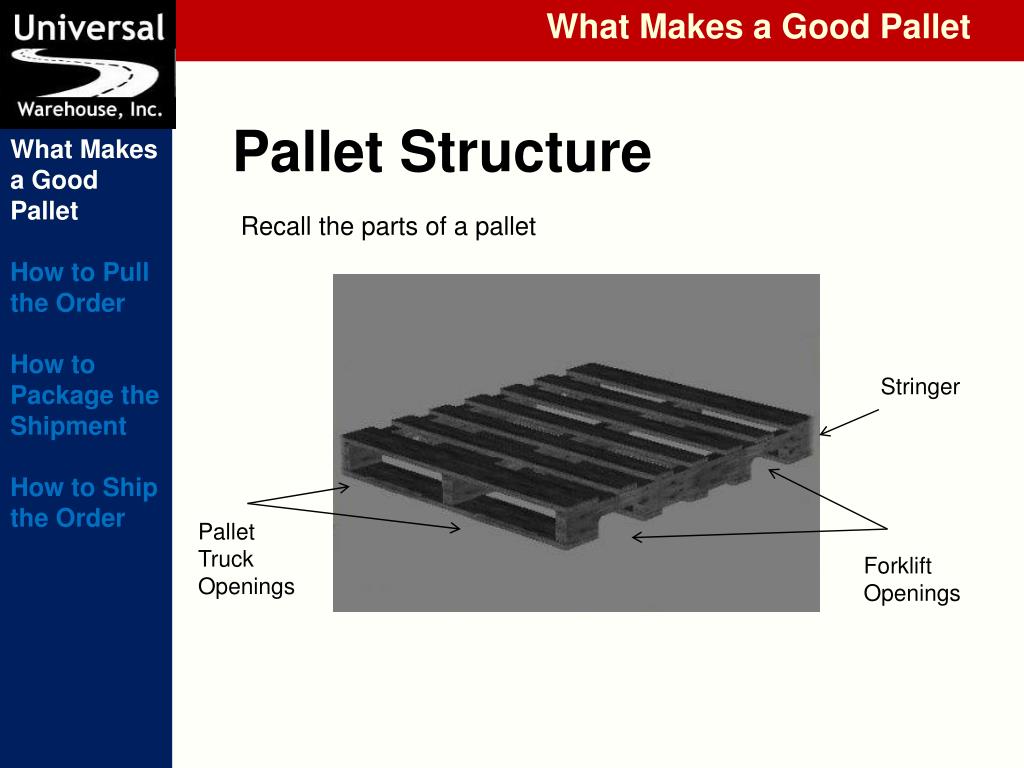 Universal
Warehouse, Inc.

What Makes a Good Pallet

What Makes a Good Pallet

How to Pull the Order

How to Package the Shipment

How to Ship the Order

Pallet Structure

Recall the parts of a pallet

Stringer

Pallet Truck Openings

Forklift Openings